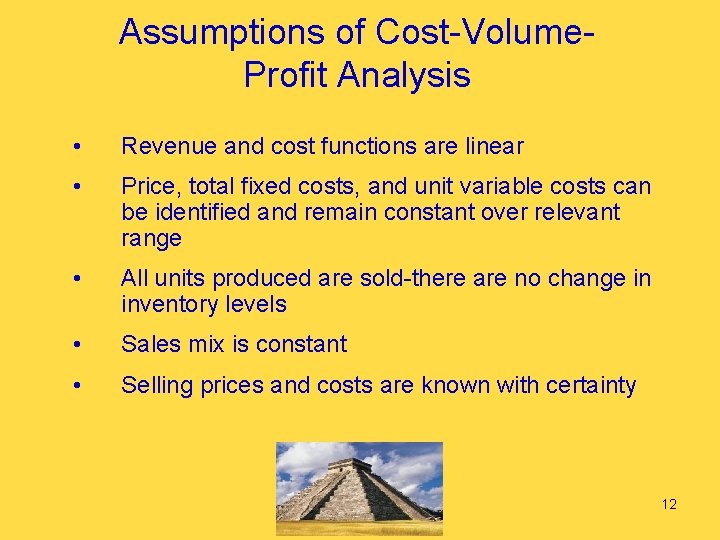 Assumptions of Cost-Volume-Profit Analysis

• Revenue and cost functions are linear

• Price, total fixed costs, and unit variable costs can be identified and remain constant over relevant range

• All units produced are sold-there are no change in inventory levels

• Sales mix is constant

• Selling prices and costs are known with certainty

12